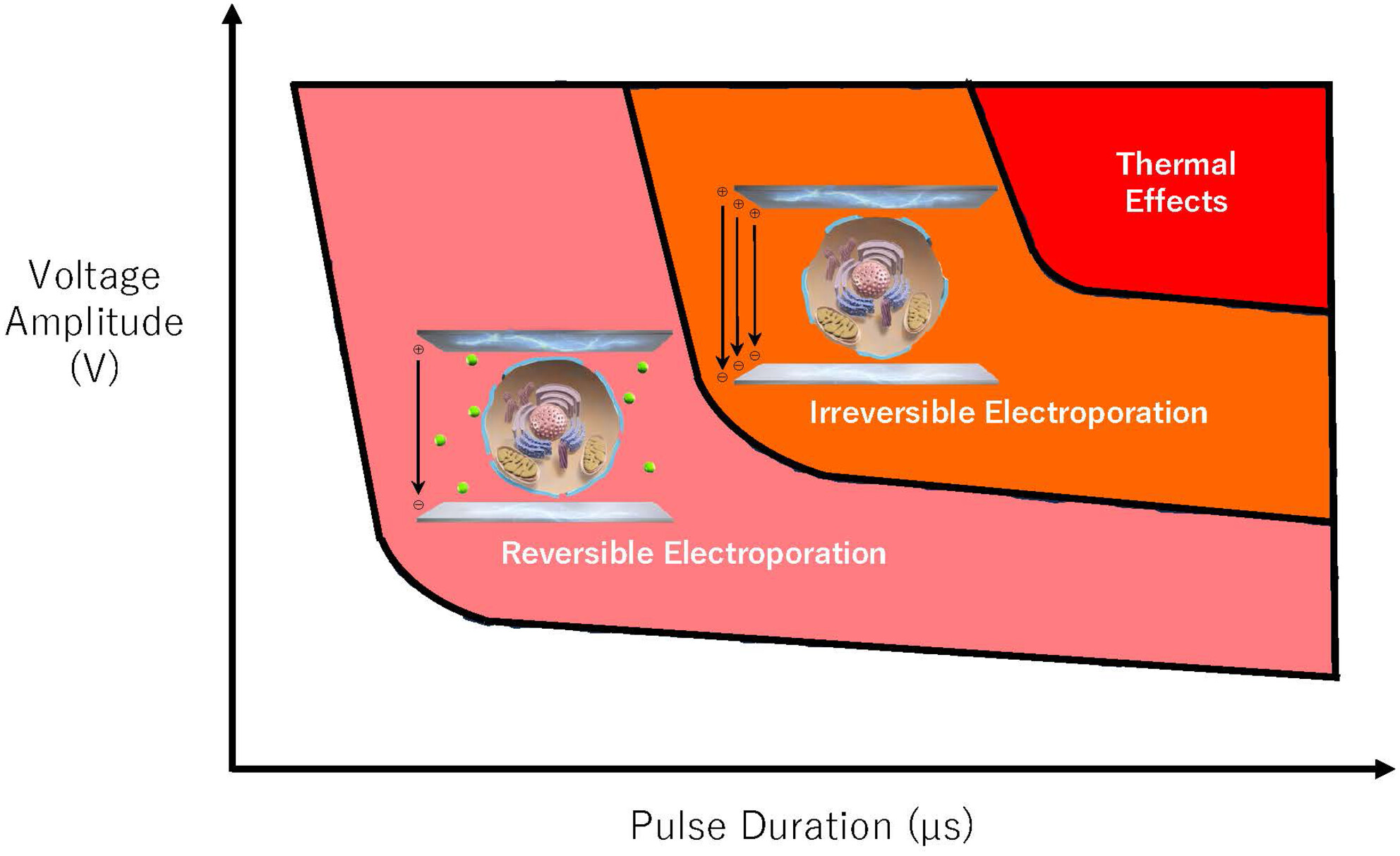 Voltage Amplitude (V)

Thermal Effects

⊕ ⊕ ⊕

⊖ ⊖ ⊖

Irreversible Electroporation

⊕

⊖

Reversible Electroporation

Pulse Duration (μs)